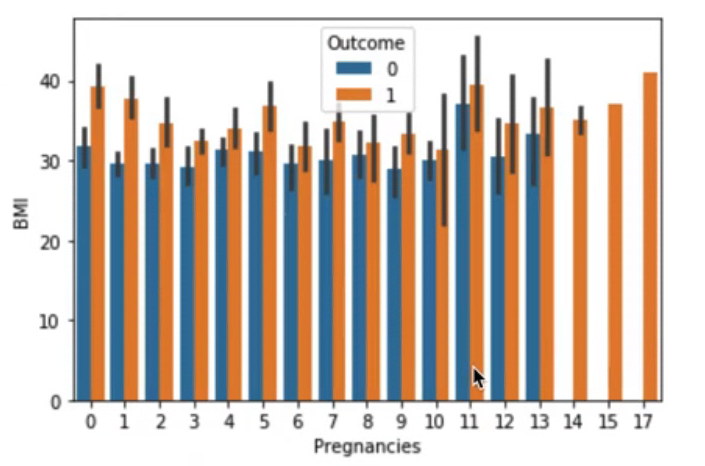 Outcome
0
1

40
30
20
10
0

BMI

0 1 2 3 4 5 6 7 8 9 10 11 12 13 14 15 17
Pregnancies